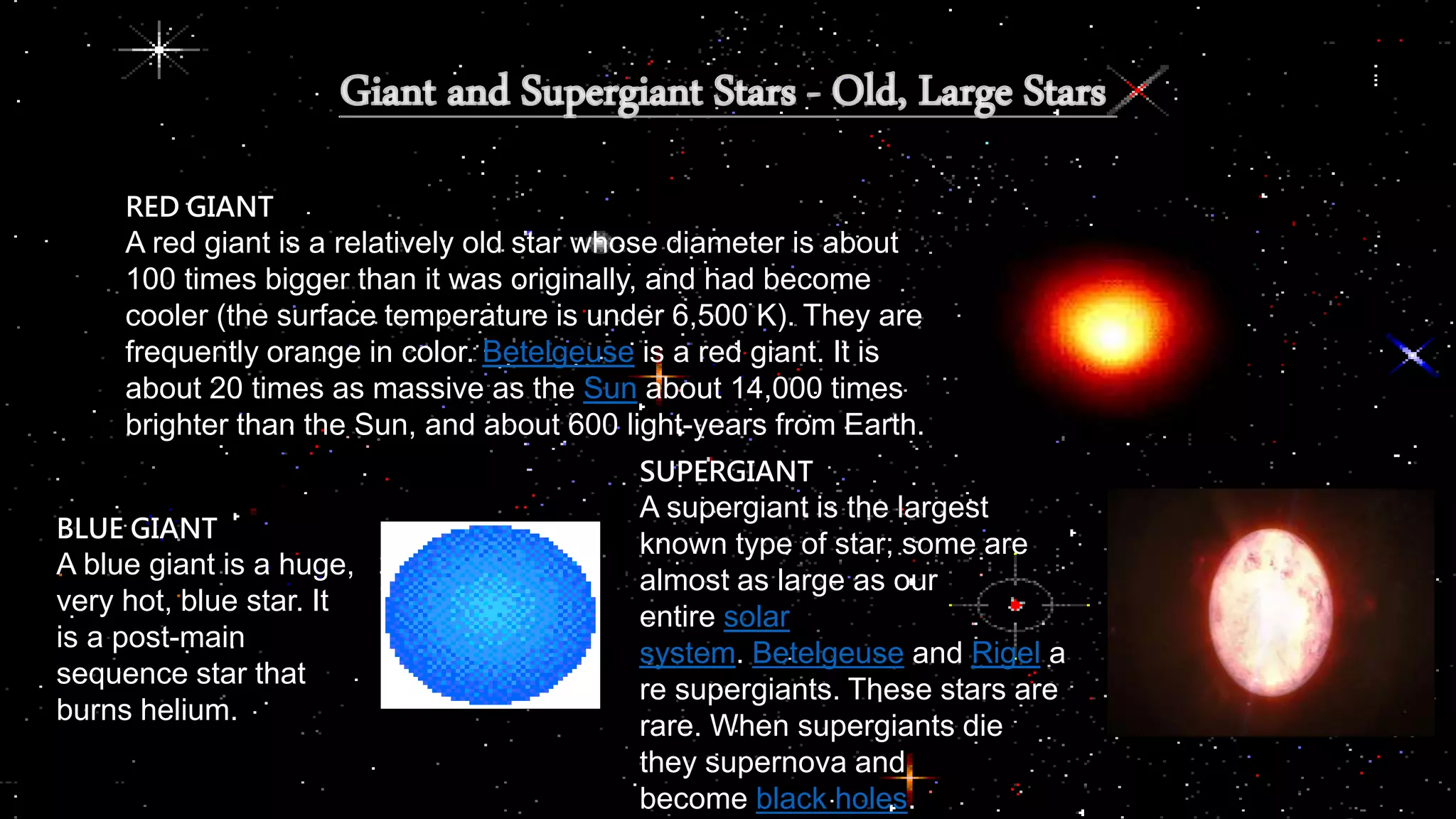 Giant and Supergiant Stars - Old, Large Stars

RED GIANT
A red giant is a relatively old star whose diameter is about 100 times bigger than it was originally, and had become cooler (the surface temperature is under 6,500 K). They are frequently orange in color. Betelgeuse is a red giant. It is about 20 times as massive as the Sun about 14,000 times brighter than the Sun, and about 600 light-years from Earth.

BLUE GIANT
A blue giant is a huge, very hot, blue star. It is a post-main sequence star that burns helium.

SUPERGIANT
A supergiant is the largest known type of star; some are almost as large as our entire solar system. Betelgeuse and Rigel a re supergiants. These stars are rare. When supergiants die they supernova and become black holes.